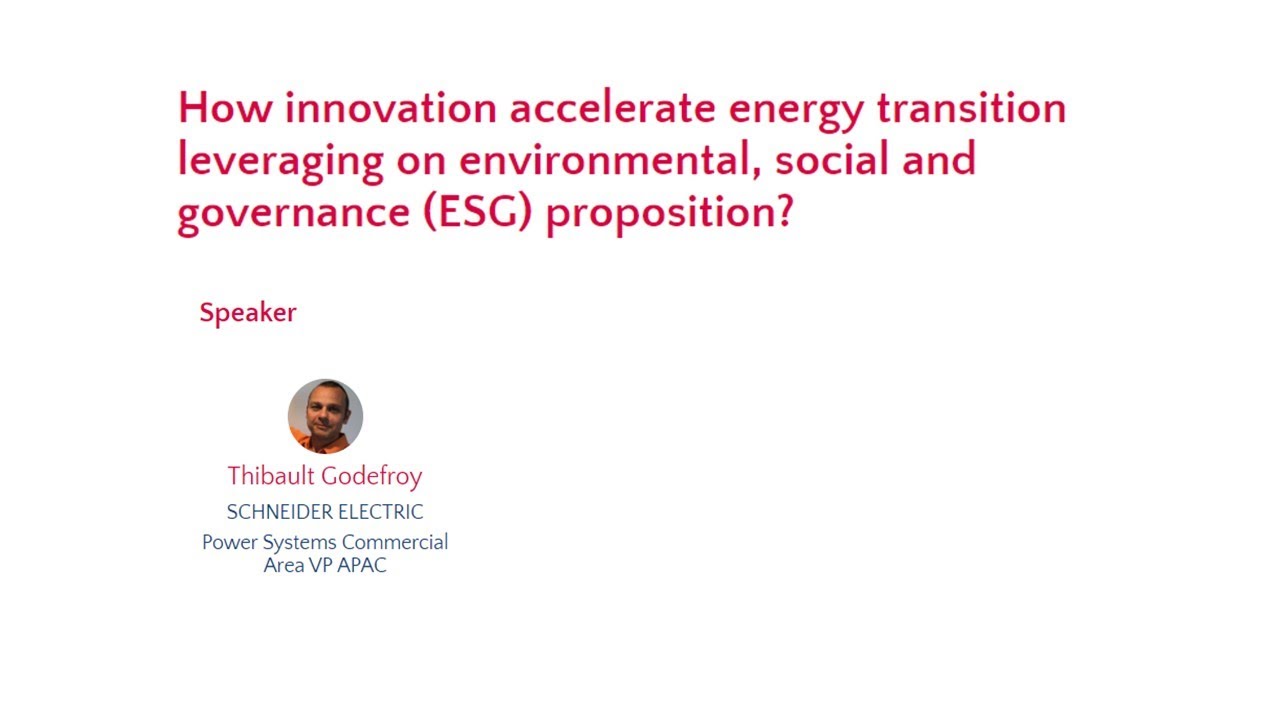 How innovation accelerate energy transition leveraging on environmental, social and governance (ESG) proposition?

Speaker

Thibault Godefroy
SCHNEIDER ELECTRIC
Power Systems Commercial Area VP APAC